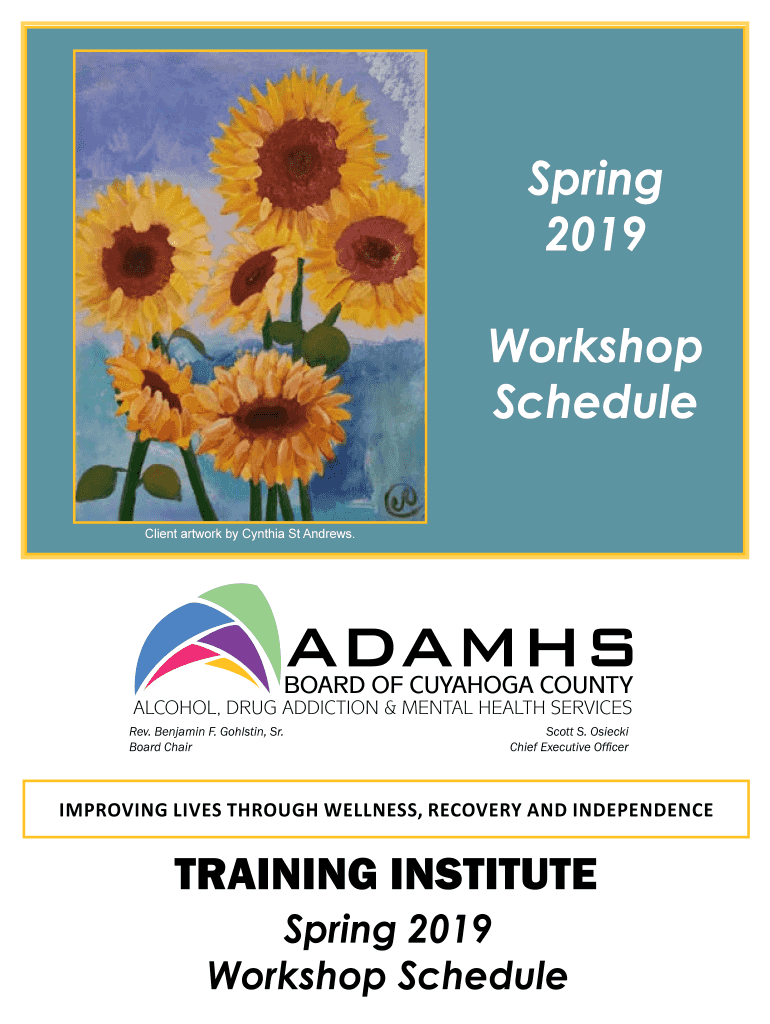 Spring 2019

Workshop Schedule

Client artwork by Cynthia St Andrews.

ADAMHS
BOARD OF CUYAHOGA COUNTY
ALCOHOL, DRUG ADDICTION & MENTAL HEALTH SERVICES

Rev. Benjamin F. Gohlstin, Sr.
Board Chair

Scott S. Osiecki
Chief Executive Officer

IMPROVING LIVES THROUGH WELLNESS, RECOVERY AND INDEPENDENCE

TRAINING INSTITUTE
Spring 2019
Workshop Schedule